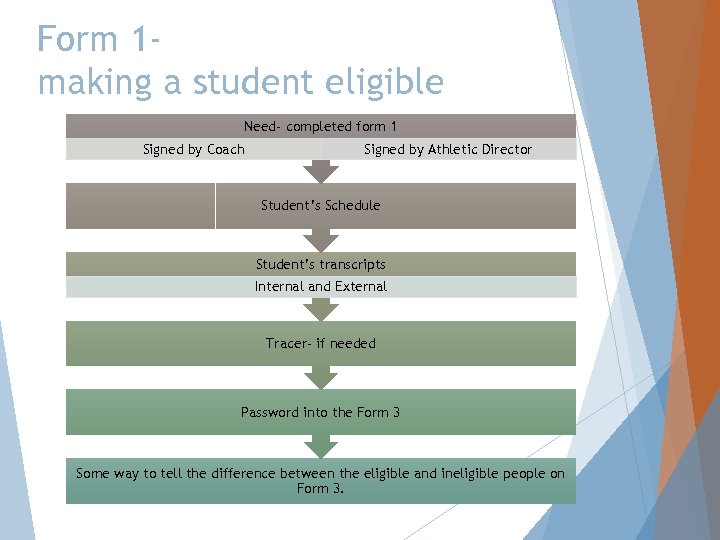 Form 1-
making a student eligible

Need- completed form 1

Signed by Coach

Signed by Athletic Director

Student's Schedule

Student's transcripts

Internal and External

Tracer- if needed

Password into the Form 3

Some way to tell the difference between the eligible and ineligible people on Form 3.